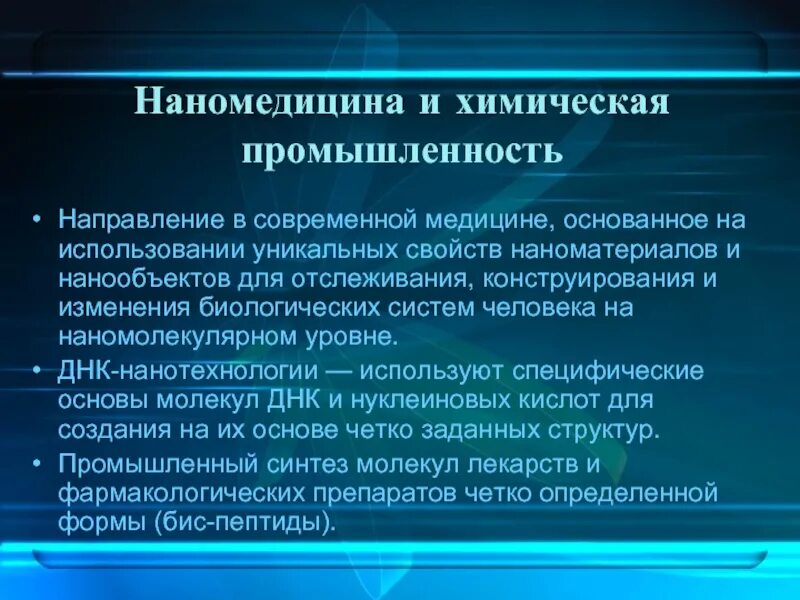 Наномедицина и химическая промышленность

• Направление в современной медицине, основанное на использовании уникальных свойств наноматериалов и нанообъектов для отслеживания, конструирования и изменения биологических систем человека на наномолекулярном уровне.
• ДНК-нанотехнологии — используют специфические основы молекул ДНК и нуклеиновых кислот для создания на их основе четко заданных структур.
• Промышленный синтез молекул лекарств и фармакологических препаратов четко определенной формы (бис-пептиды).